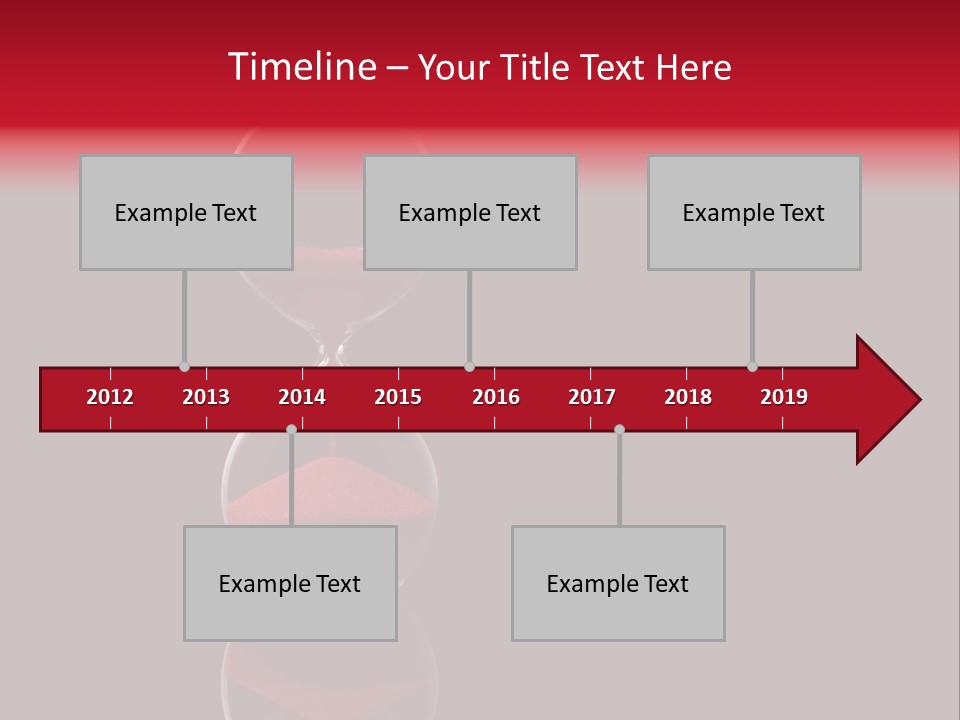 Timeline – Your Title Text Here

Example Text

Example Text

Example Text

2012 2013 2014 2015 2016 2017 2018 2019

Example Text

Example Text